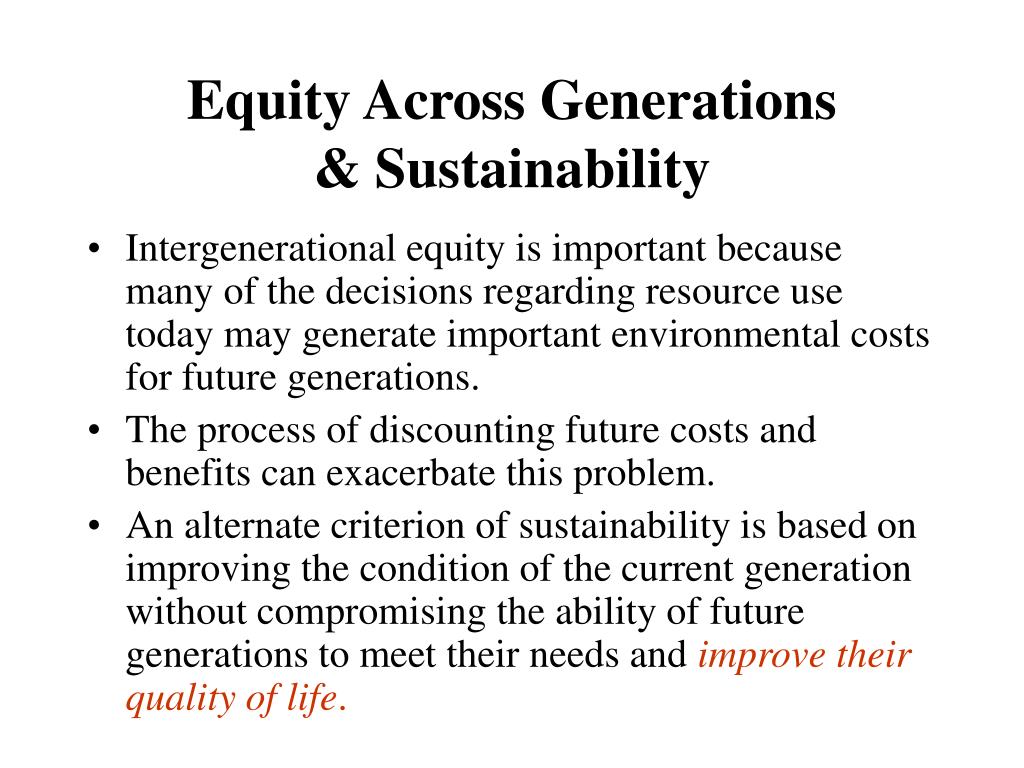 Equity Across Generations
& Sustainability

• Intergenerational equity is important because many of the decisions regarding resource use today may generate important environmental costs for future generations.

• The process of discounting future costs and benefits can exacerbate this problem.

• An alternate criterion of sustainability is based on improving the condition of the current generation without compromising the ability of future generations to meet their needs and improve their quality of life.